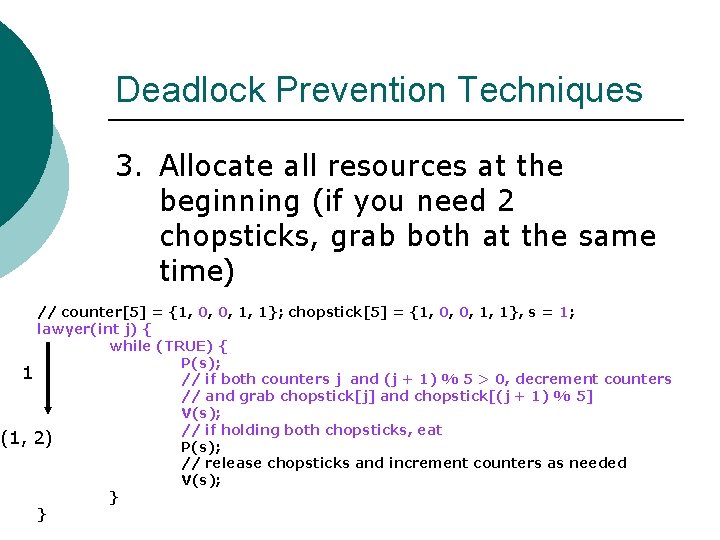 Deadlock Prevention Techniques

3. Allocate all resources at the beginning (if you need 2 chopsticks, grab both at the same time)

// counter[5] = {1, 0, 0, 1, 1}; chopstick[5] = {1, 0, 0, 1, 1}, s = 1;
lawyer(int j) {
while (TRUE) {
P(s);
// if both counters j and (j + 1) % 5 > 0, decrement counters
// and grab chopstick[j] and chopstick[(j + 1) % 5]
V(s);
// if holding both chopsticks, eat
P(s);
// release chopsticks and increment counters as needed
V(s);
}
}

1

(1, 2)